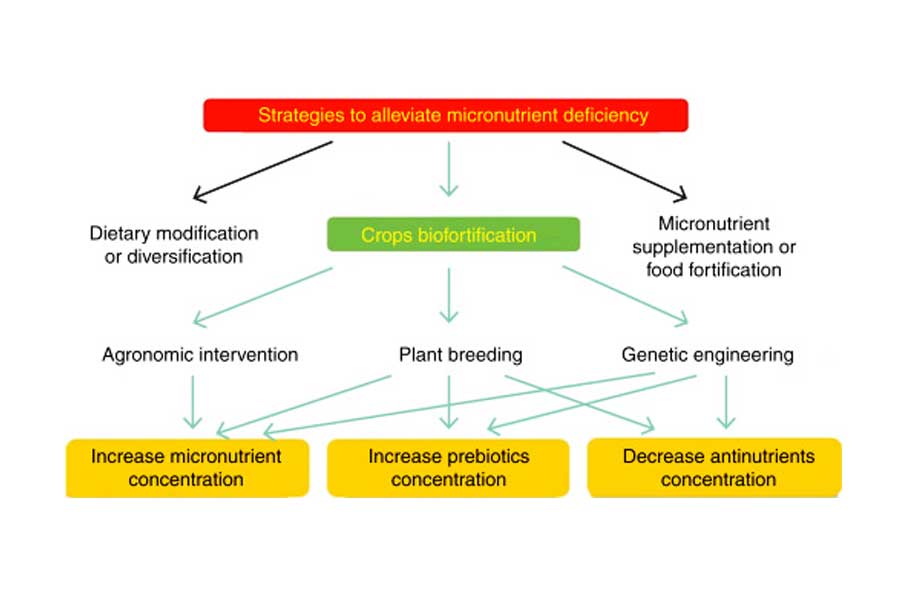 Strategies to alleviate micronutrient deficiency

Dietary modification or diversification

Crops biofortification

Micronutrient supplementation or food fortification

Agronomic intervention

Plant breeding

Genetic engineering

Increase micronutrient concentration

Increase prebiotics concentration

Decrease antinutrients concentration